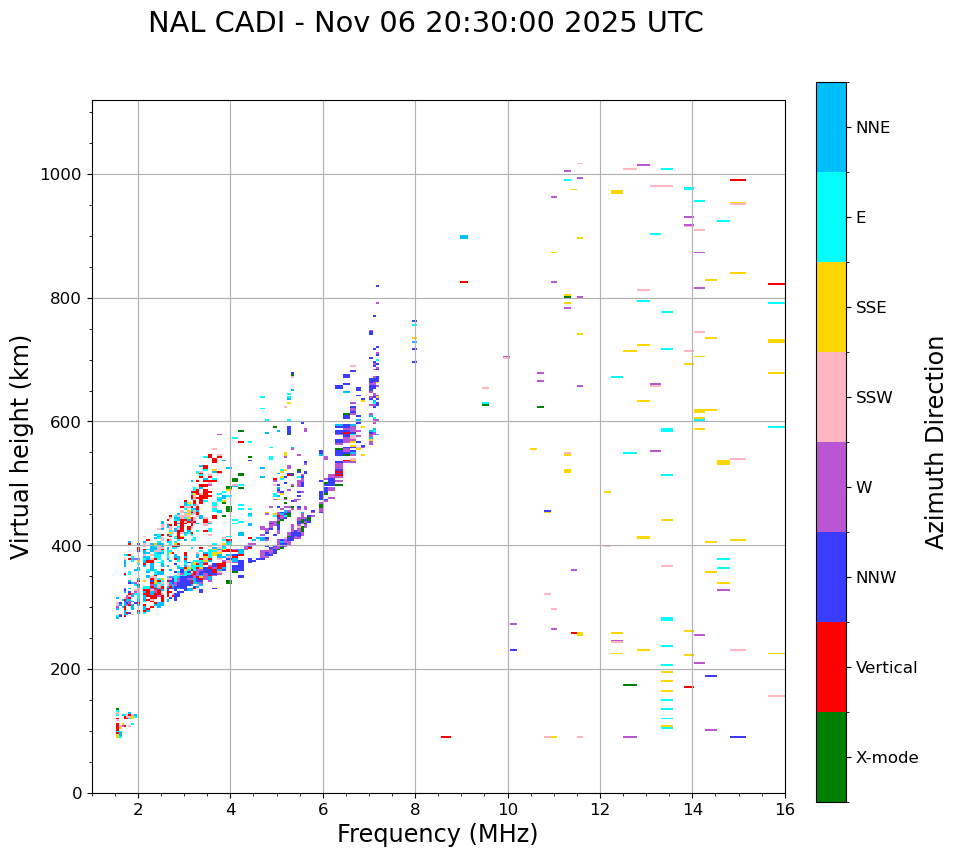 NAL CADI - Nov 06 20:30:00 2025 UTC

Virtual height (km)

1000
800
600
400
200
0

2
4
6
8
10
12
14
16

Frequency (MHz)

NNE
E
SSE
SSW
W
NNW
Vertical
X-mode

Azimuth Direction